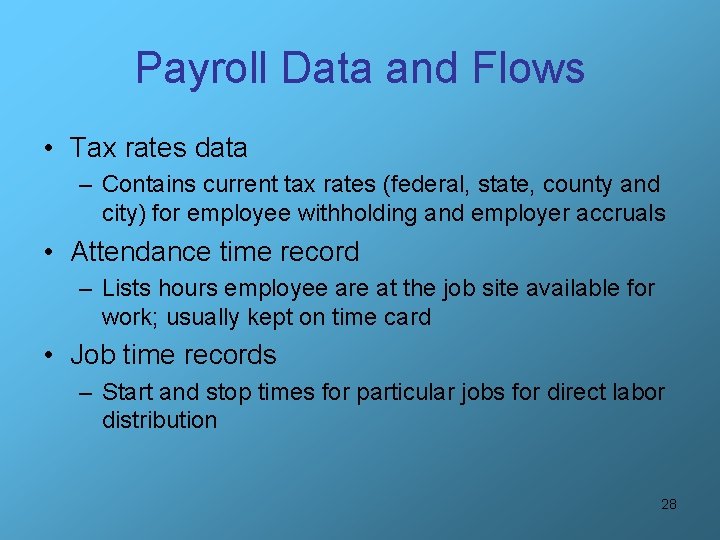 Payroll Data and Flows

• Tax rates data
– Contains current tax rates (federal, state, county and city) for employee withholding and employer accruals

• Attendance time record
– Lists hours employee are at the job site available for work; usually kept on time card

• Job time records
– Start and stop times for particular jobs for direct labor distribution

28